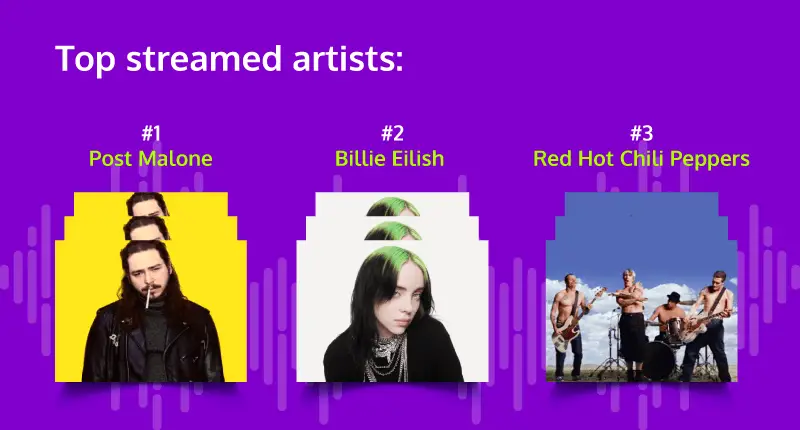 Top streamed artists:

#1
Post Malone

#2
Billie Eilish

#3
Red Hot Chili Peppers